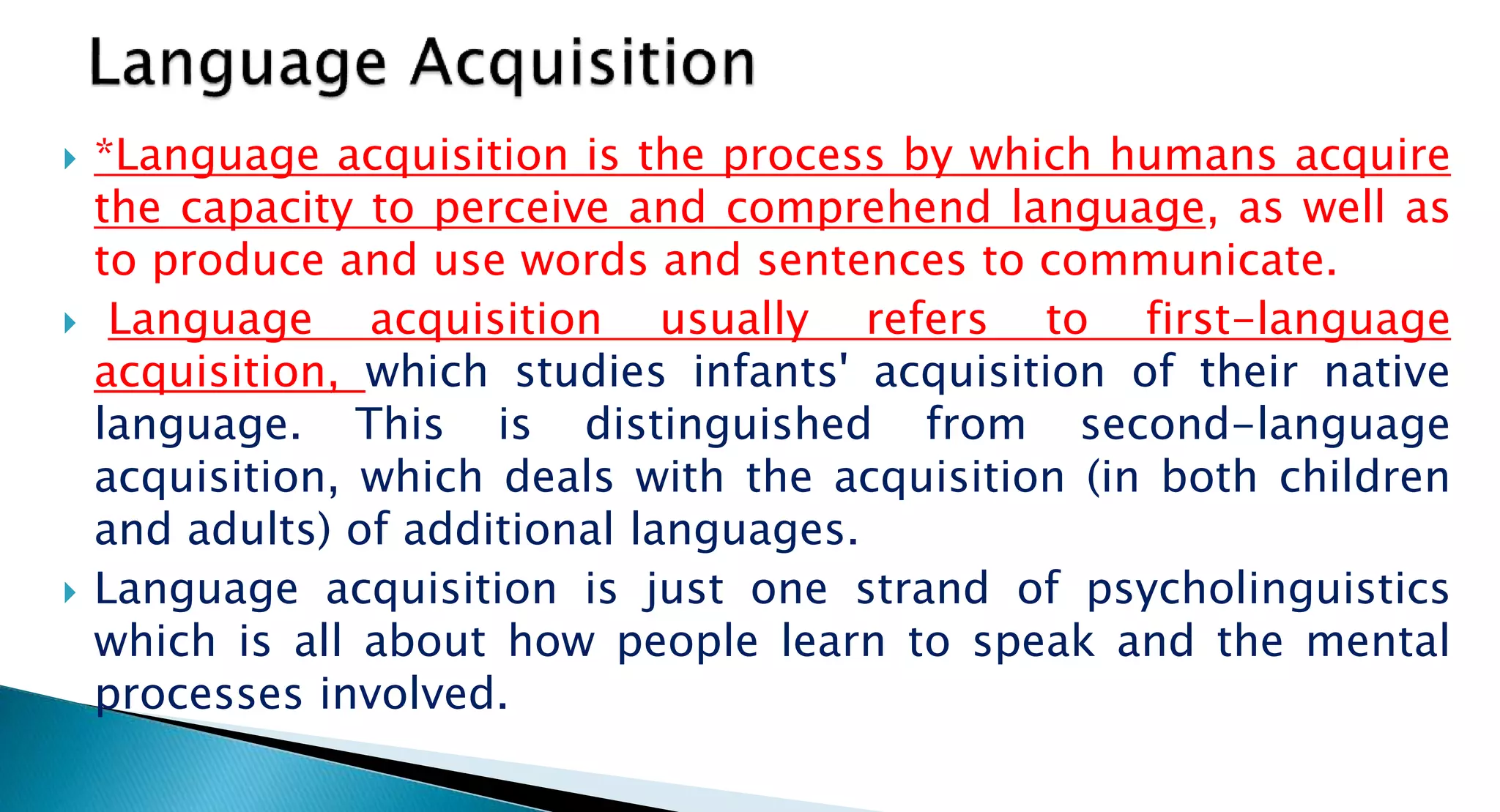 Language Acquisition

*Language acquisition is the process by which humans acquire the capacity to perceive and comprehend language, as well as to produce and use words and sentences to communicate.

Language acquisition usually refers to first-language acquisition, which studies infants' acquisition of their native language. This is distinguished from second-language acquisition, which deals with the acquisition (in both children and adults) of additional languages.

Language acquisition is just one strand of psycholinguistics which is all about how people learn to speak and the mental processes involved.